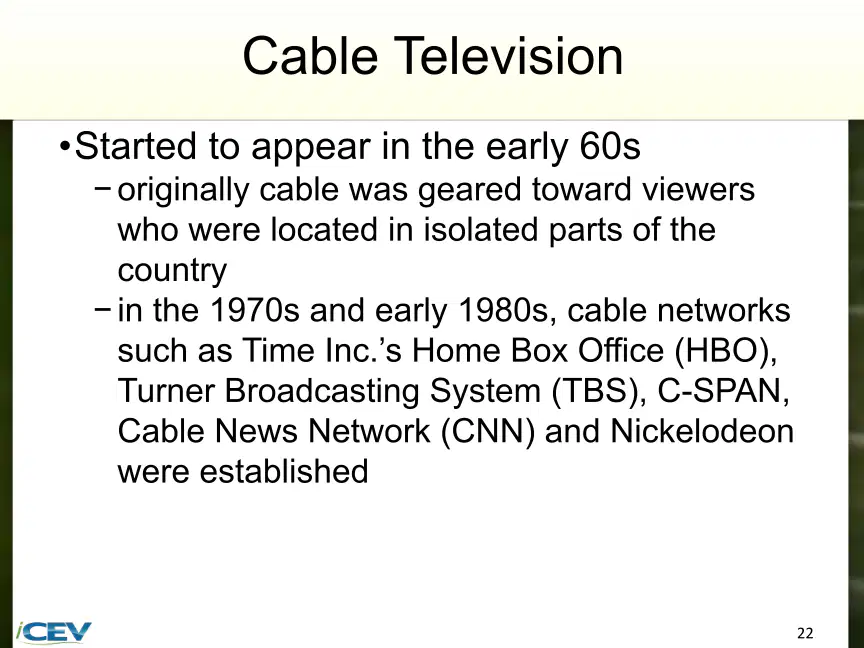 Cable Television

•Started to appear in the early 60s
 − originally cable was geared toward viewers who were located in isolated parts of the country
 − in the 1970s and early 1980s, cable networks such as Time Inc.’s Home Box Office (HBO), Turner Broadcasting System (TBS), C-SPAN, Cable News Network (CNN) and Nickelodeon were established

iCEV

22